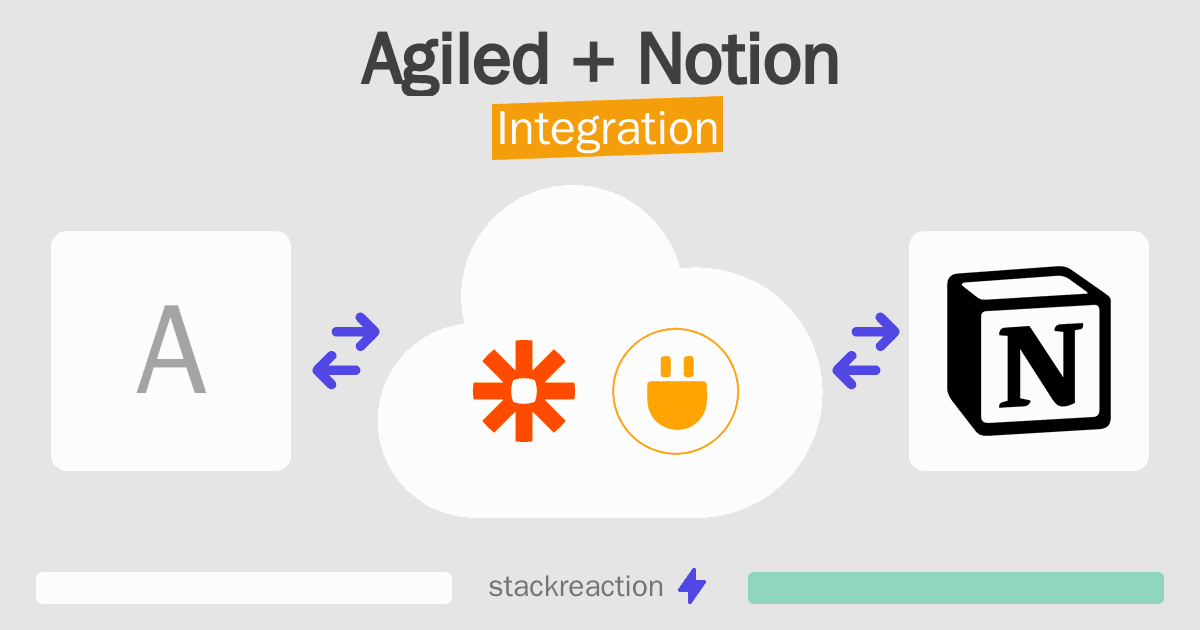 Agiled + Notion

Integration

A

N

stackreaction